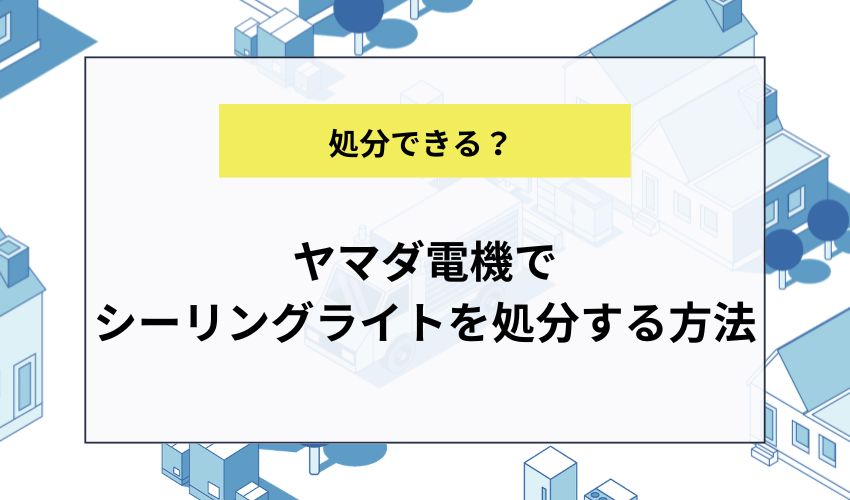 処分できる？

ヤマダ電機で
シーリングライトを処分する方法